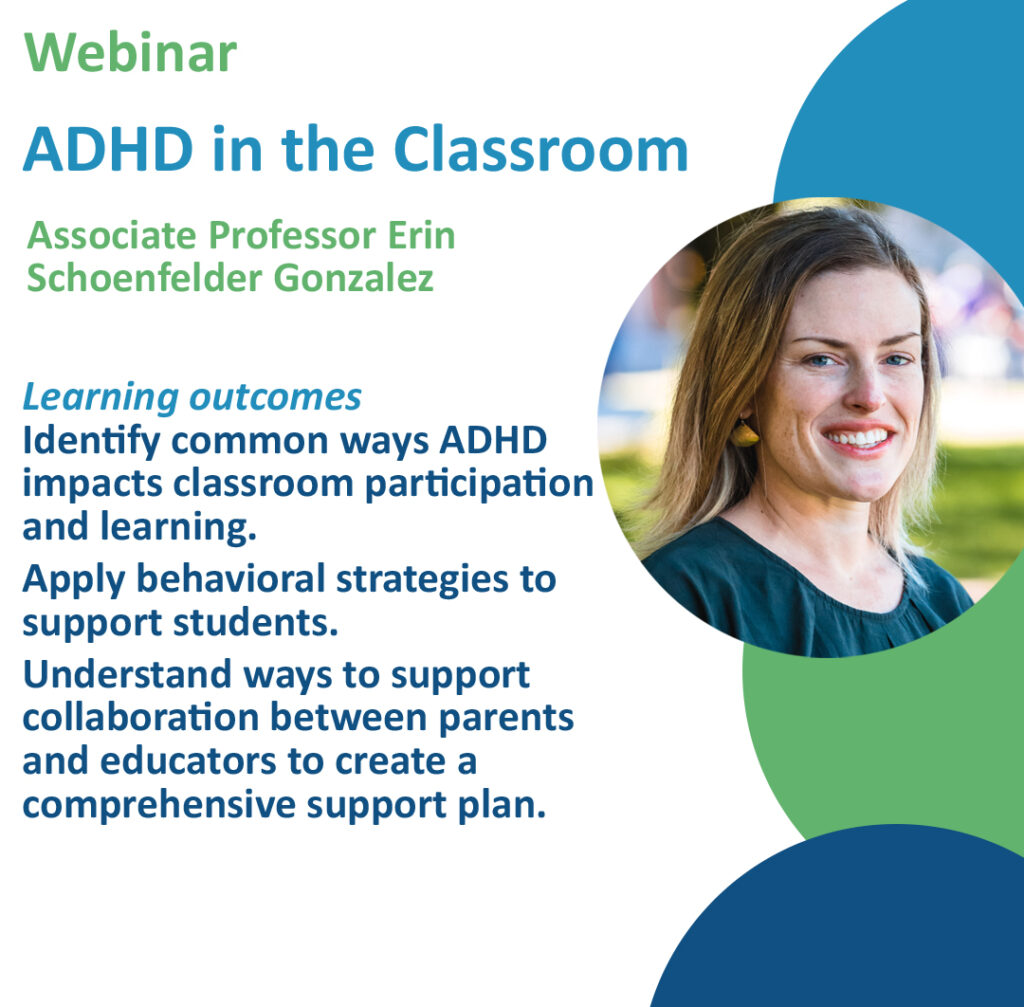 Webinar

ADHD in the Classroom

Associate Professor Erin Schoenfelder Gonzalez

Learning outcomes

Identify common ways ADHD impacts classroom participation and learning.

Apply behavioral strategies to support students.

Understand ways to support collaboration between parents and educators to create a comprehensive support plan.